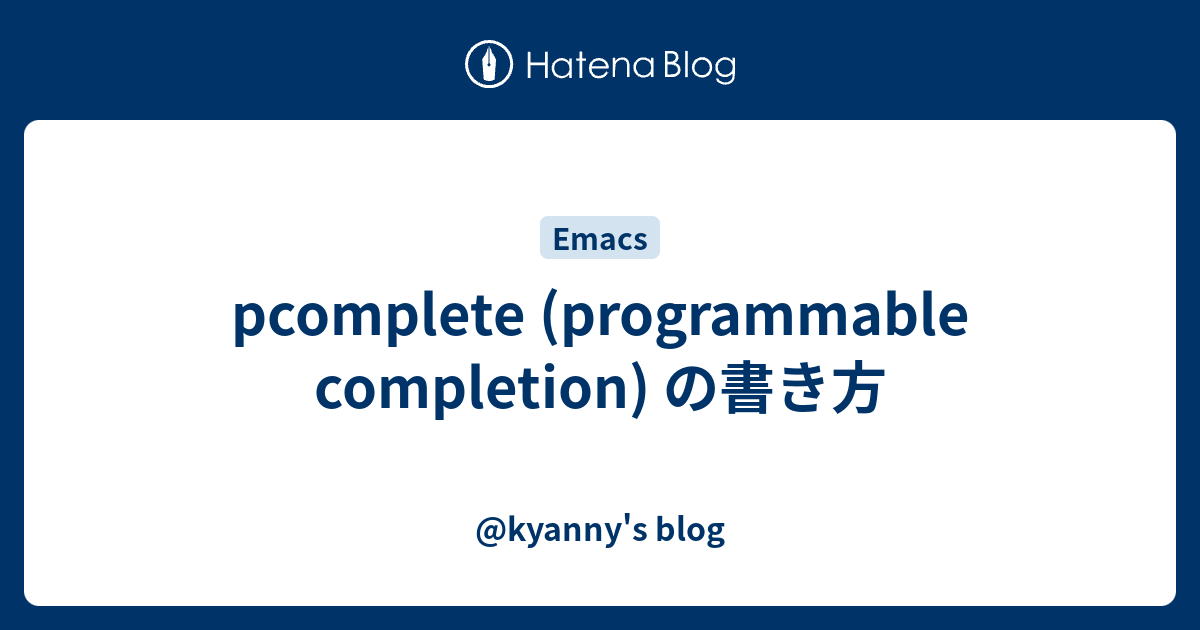 Hatena Blog

Emacs

pcomplete (programmable completion) の書き方

@kyanny's blog